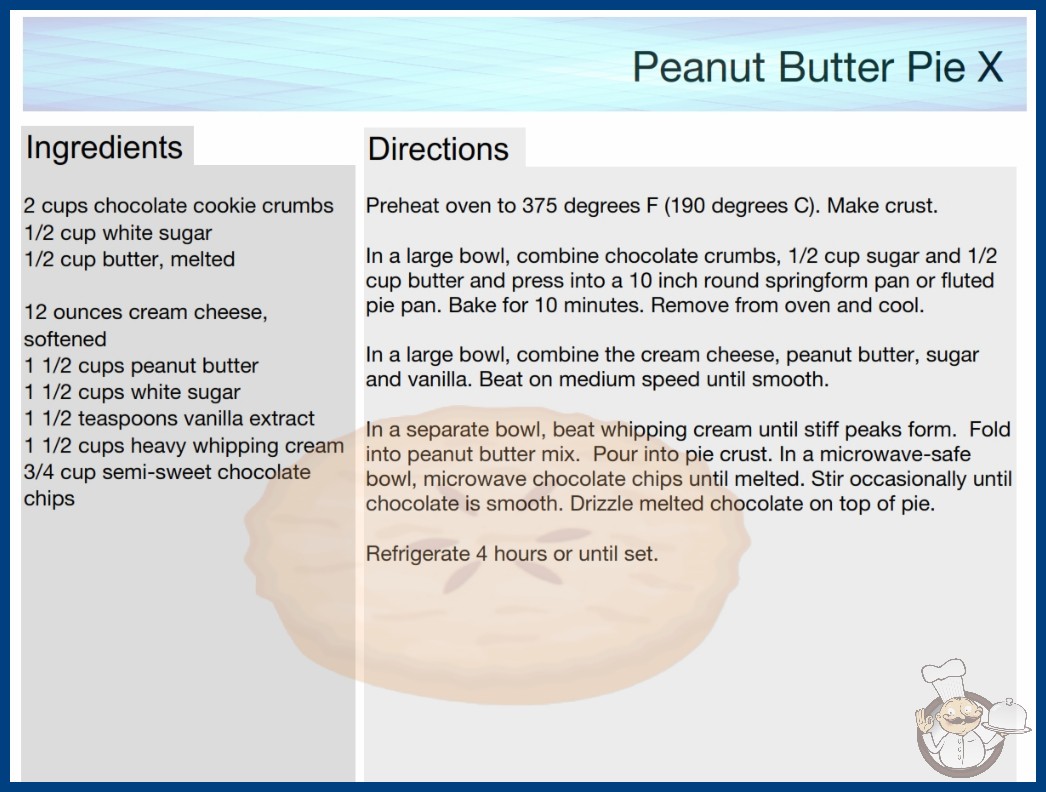 Peanut Butter Pie X

Ingredients

2 cups chocolate cookie crumbs
1/2 cup white sugar
1/2 cup butter, melted

12 ounces cream cheese, softened
1 1/2 cups peanut butter
1 1/2 cups white sugar
1 1/2 teaspoons vanilla extract
1 1/2 cups heavy whipping cream
3/4 cup semi-sweet chocolate chips

Directions

Preheat oven to 375 degrees F (190 degrees C). Make crust.

In a large bowl, combine chocolate crumbs, 1/2 cup sugar and 1/2 cup butter and press into a 10 inch round springform pan or fluted pie pan. Bake for 10 minutes. Remove from oven and cool.

In a large bowl, combine the cream cheese, peanut butter, sugar and vanilla. Beat on medium speed until smooth.

In a separate bowl, beat whipping cream until stiff peaks form. Fold into peanut butter mix. Pour into pie crust. In a microwave-safe bowl, microwave chocolate chips until melted. Stir occasionally until chocolate is smooth. Drizzle melted chocolate on top of pie.

Refrigerate 4 hours or until set.